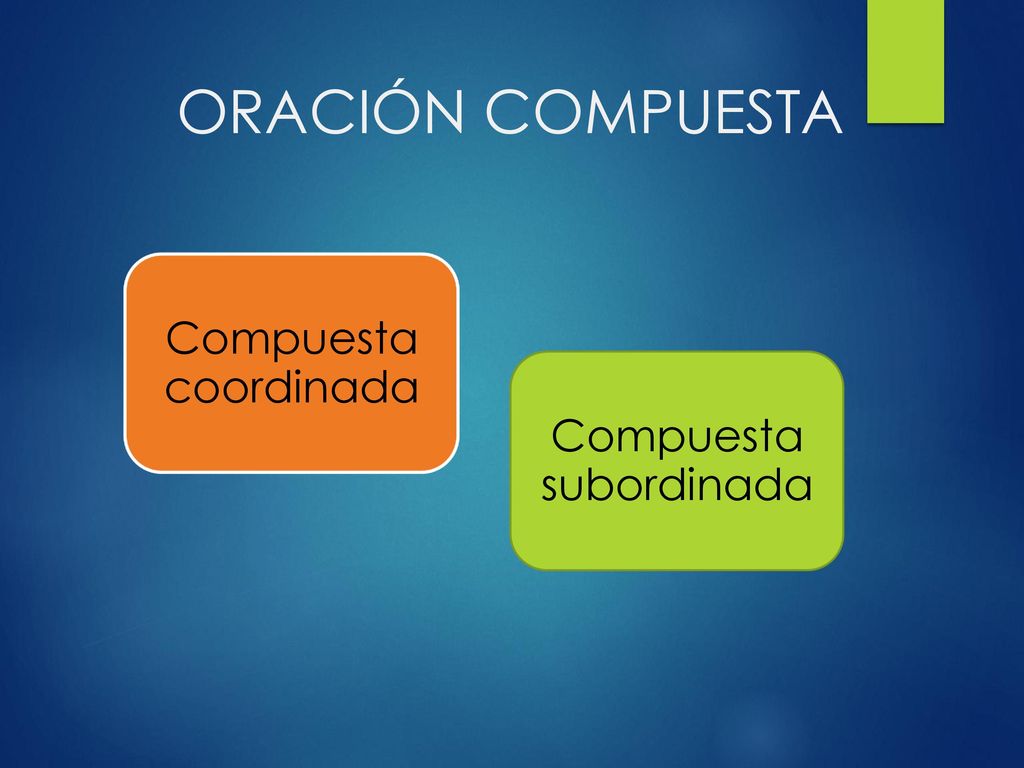 ORACIÓN COMPUESTA

Compuesta coordinada

Compuesta subordinada